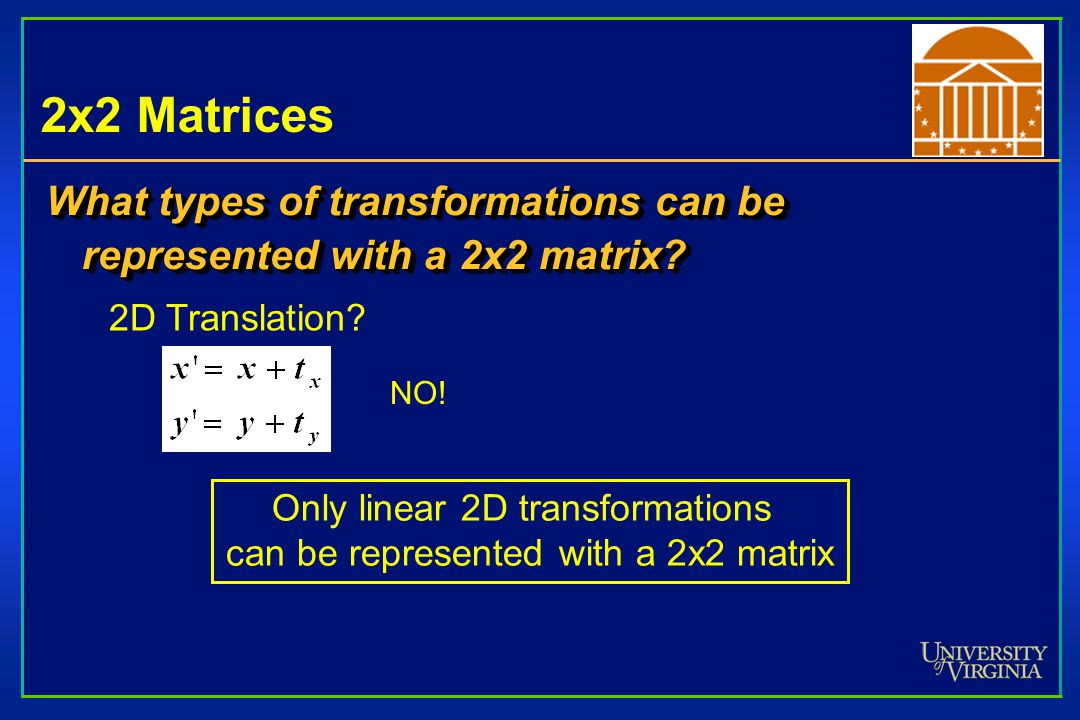 2x2 Matrices

What types of transformations can be represented with a 2x2 matrix?

2D Translation?

$x' = x + t_x$
$y' = y + t_y$

NO!

Only linear 2D transformations can be represented with a 2x2 matrix

UNIVERSITY of VIRGINIA